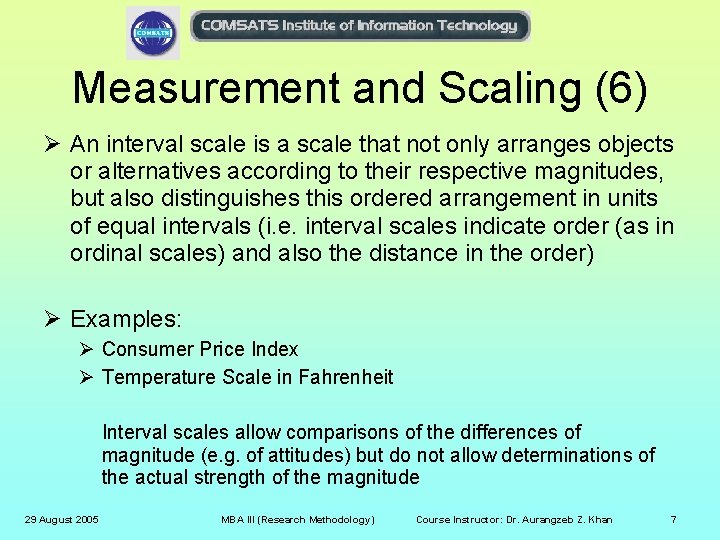 COMSATS

COMSATS Institute of Information Technology

Measurement and Scaling (6)

➢ An interval scale is a scale that not only arranges objects or alternatives according to their respective magnitudes, but also distinguishes this ordered arrangement in units of equal intervals (i.e. interval scales indicate order (as in ordinal scales) and also the distance in the order)

➢ Examples:
➢ Consumer Price Index
➢ Temperature Scale in Fahrenheit

Interval scales allow comparisons of the differences of magnitude (e.g. of attitudes) but do not allow determinations of the actual strength of the magnitude

29 August 2005 MBA III (Research Methodology) Course Instructor: Dr. Aurangzeb Z. Khan 7